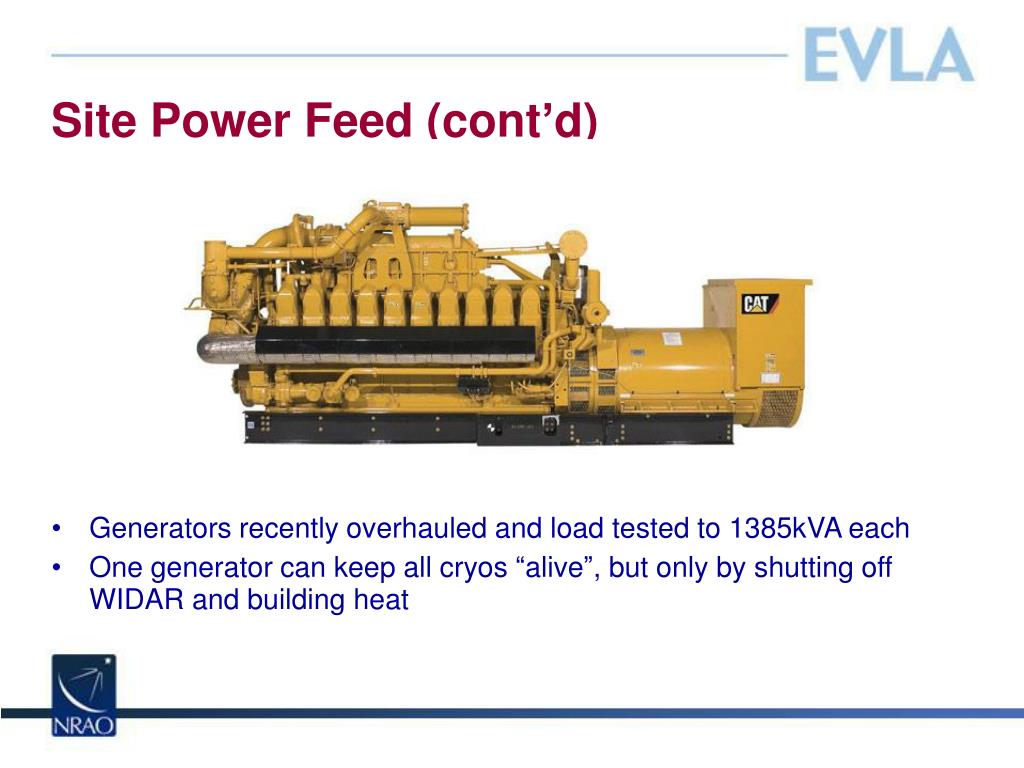 EVLA

Site Power Feed (cont’d)

CAT

• Generators recently overhauled and load tested to 1385kVA each
• One generator can keep all cryos “alive”, but only by shutting off WIDAR and building heat

NRAO